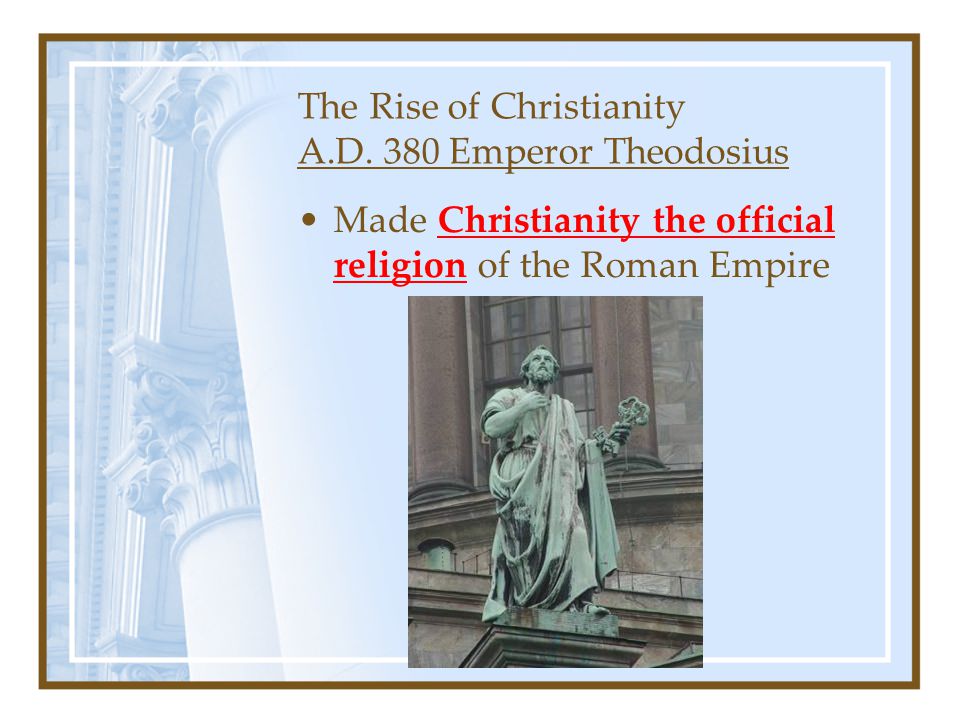 The Rise of Christianity
A.D. 380 Emperor Theodosius

• Made Christianity the official religion of the Roman Empire